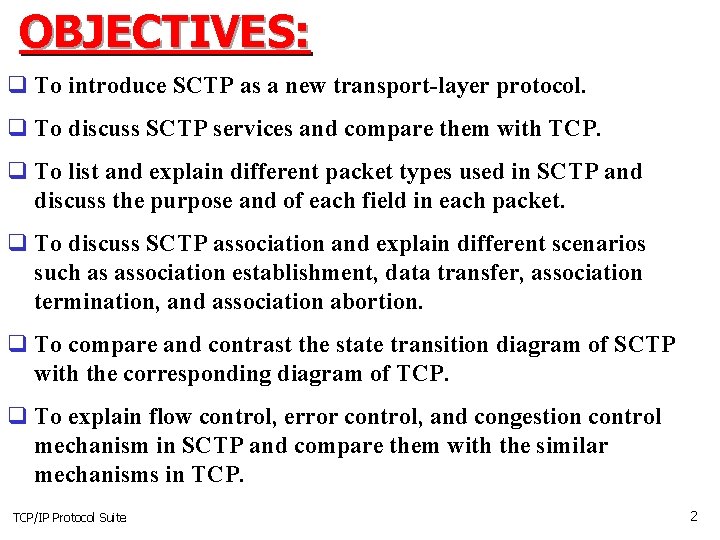 OBJECTIVES:

❑ To introduce SCTP as a new transport-layer protocol.

❑ To discuss SCTP services and compare them with TCP.

❑ To list and explain different packet types used in SCTP and discuss the purpose and of each field in each packet.

❑ To discuss SCTP association and explain different scenarios such as association establishment, data transfer, association termination, and association abortion.

❑ To compare and contrast the state transition diagram of SCTP with the corresponding diagram of TCP.

❑ To explain flow control, error control, and congestion control mechanism in SCTP and compare them with the similar mechanisms in TCP.

TCP/IP Protocol Suite

2